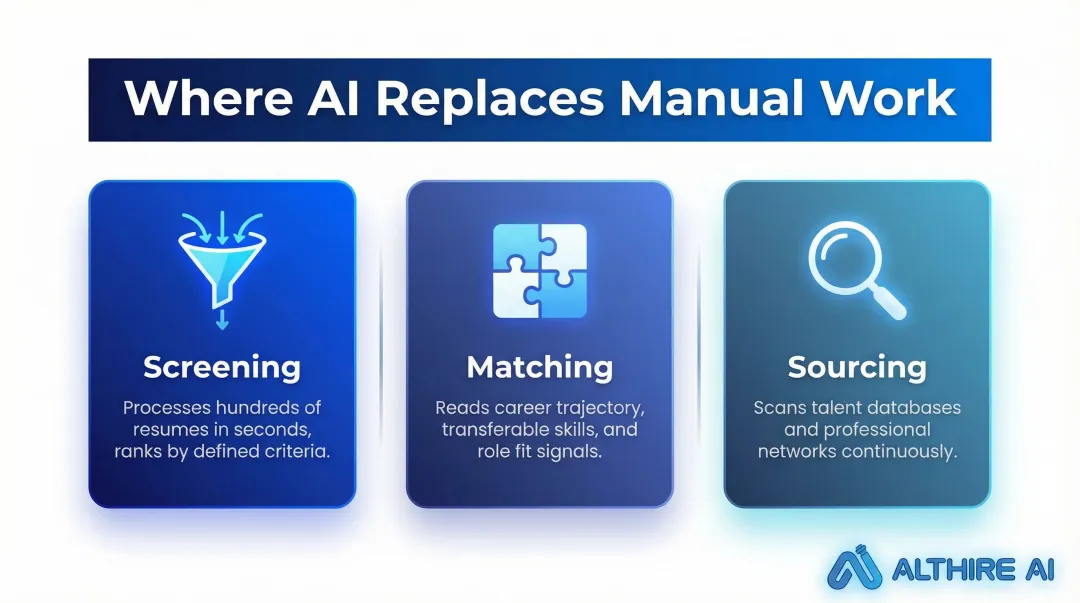 Where AI Replaces Manual Work

Screening

Processes hundreds of resumes in seconds, ranks by defined criteria.

Matching

Reads career trajectory, transferable skills, and role fit signals.

Sourcing

Scans talent databases and professional networks continuously.

ALTHIRE AI